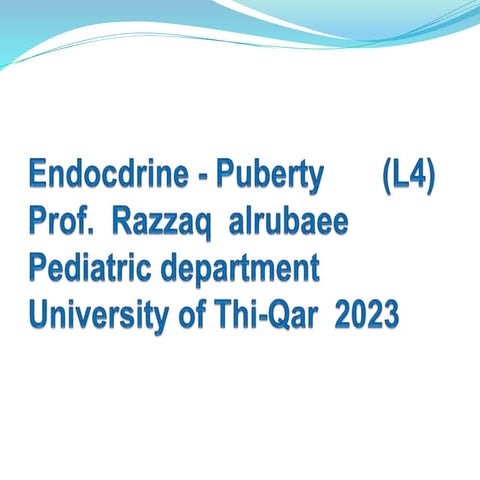 Endocdrine - Puberty (L4)
Prof. Razzaq alrubaee
Pediatric department
University of Thi-Qar 2023